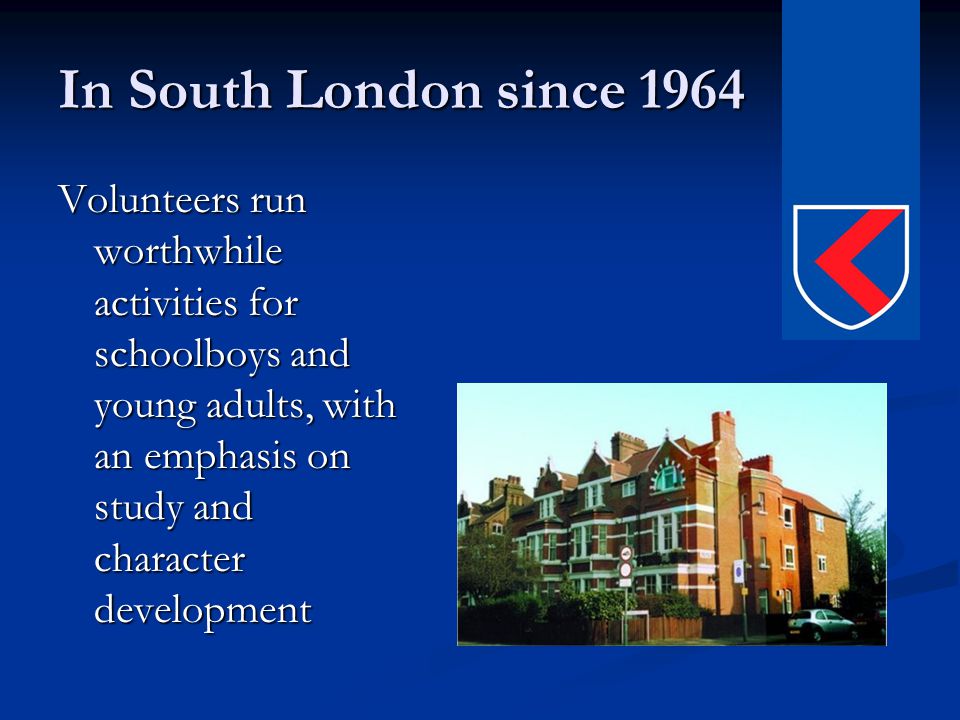 In South London since 1964

Volunteers run worthwhile activities for schoolboys and young adults, with an emphasis on study and character development